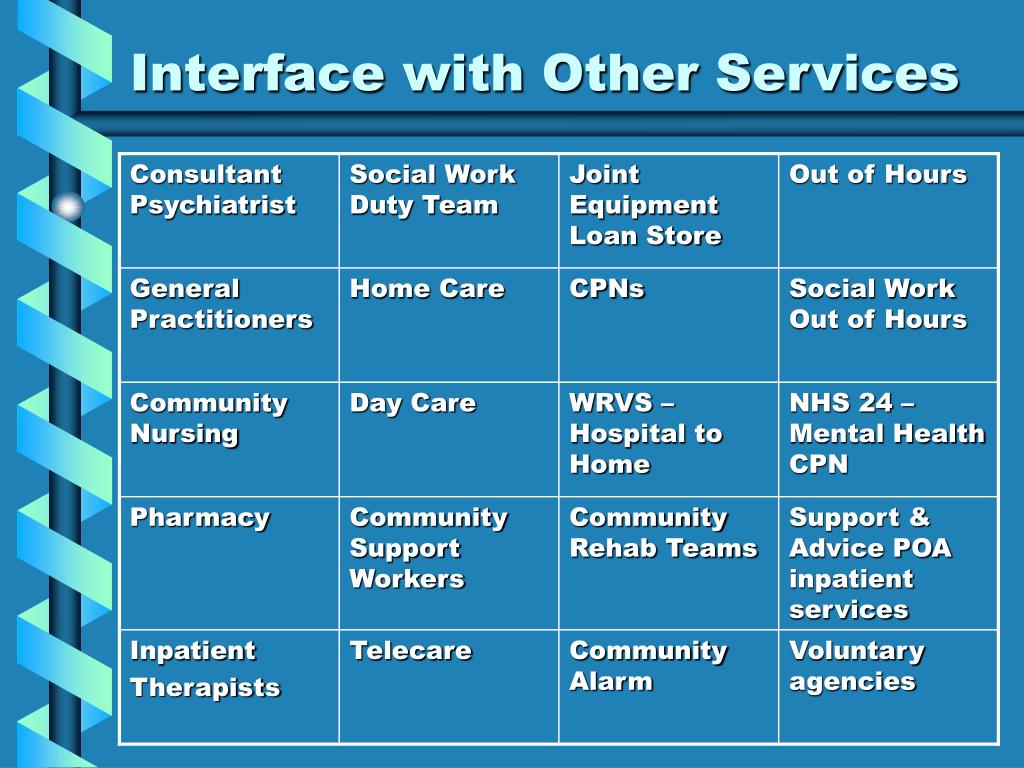 Interface with Other Services

| Consultant Psychiatrist | Social Work Duty Team | Joint Equipment Loan Store | Out of Hours |
|---|---|---|---|
| General Practitioners | Home Care | CPNs | Social Work Out of Hours |
| Community Nursing | Day Care | WRVS – Hospital to Home | NHS 24 – Mental Health CPN |
| Pharmacy | Community Support Workers | Community Rehab Teams | Support & Advice POA inpatient services |
| Inpatient Therapists | Telecare | Community Alarm | Voluntary agencies |